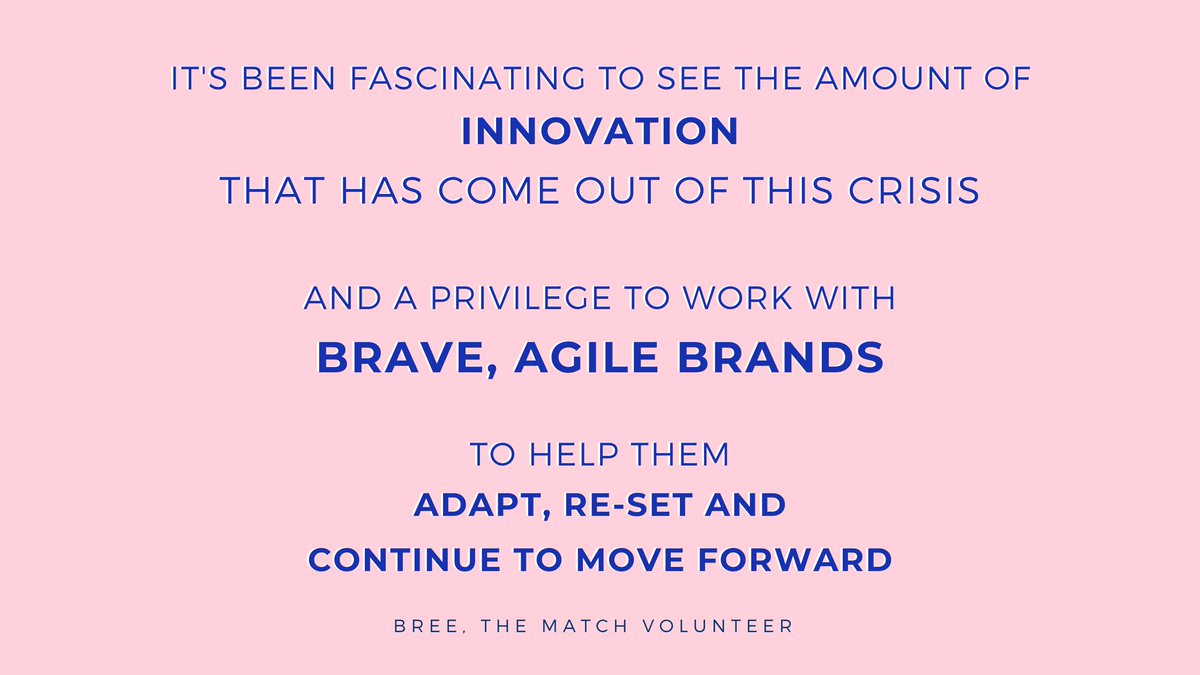 IT'S BEEN FASCINATING TO SEE THE AMOUNT OF
INNOVATION
THAT HAS COME OUT OF THIS CRISIS

AND A PRIVILEGE TO WORK WITH
BRAVE, AGILE BRANDS

TO HELP THEM
ADAPT, RE-SET AND
CONTINUE TO MOVE FORWARD

BREE, THE MATCH VOLUNTEER